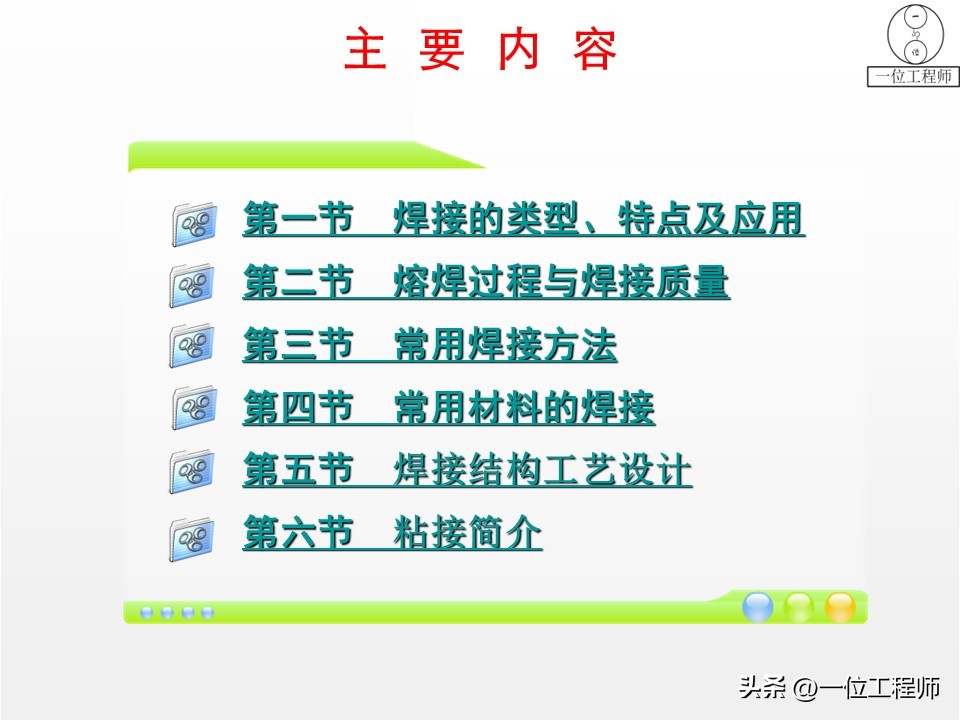 主 要 内 容

一位工程师

第一节　焊接的类型、特点及应用

第二节　熔焊过程与焊接质量

第三节　常用焊接方法

第四节　常用材料的焊接

第五节　焊接结构工艺设计

第六节　粘接简介

头条 @一位工程师